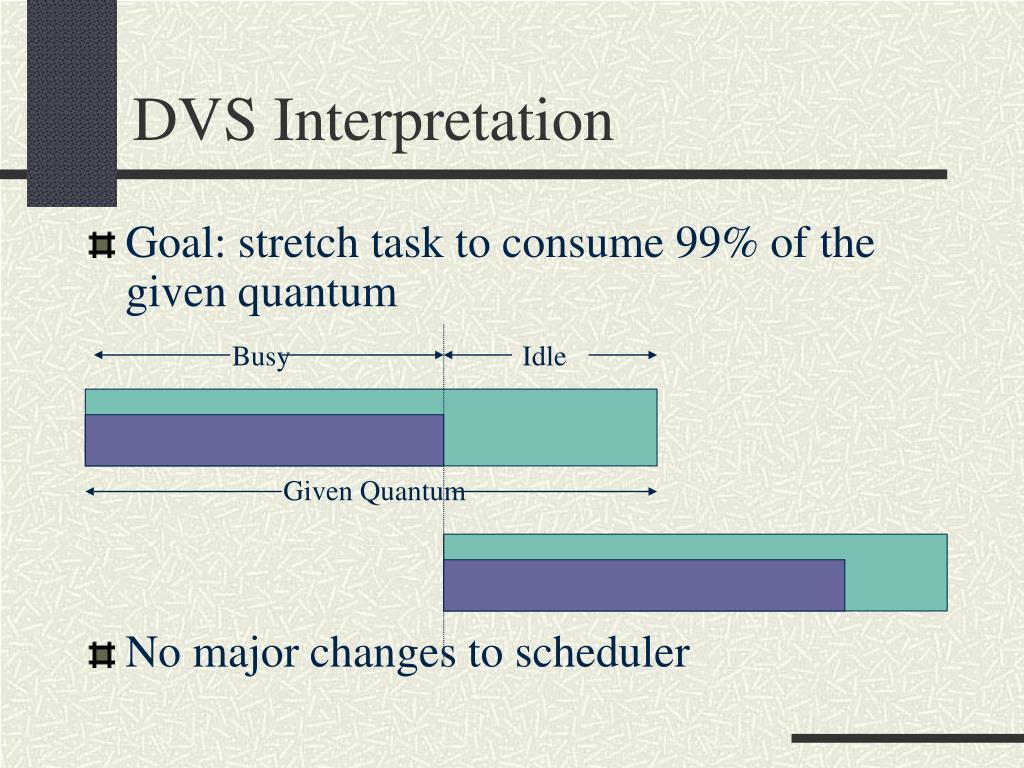 DVS Interpretation

Goal: stretch task to consume 99% of the given quantum

Busy

Idle

Given Quantum

No major changes to scheduler